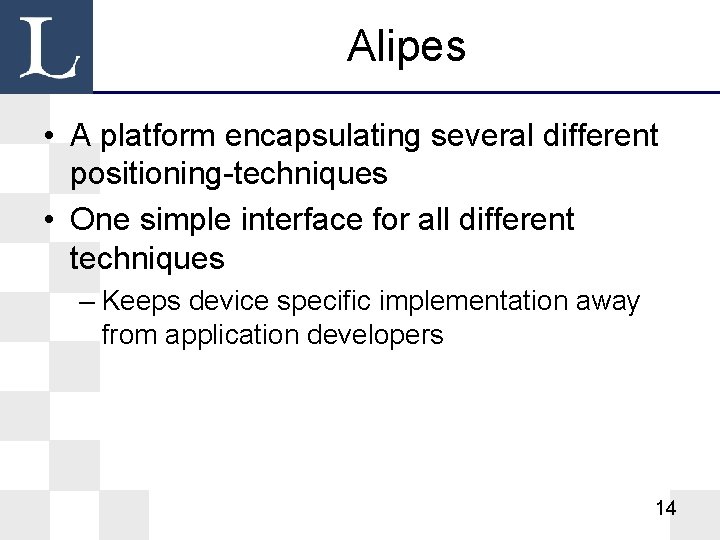 L

Alipes

• A platform encapsulating several different positioning-techniques
• One simple interface for all different techniques
– Keeps device specific implementation away from application developers

14